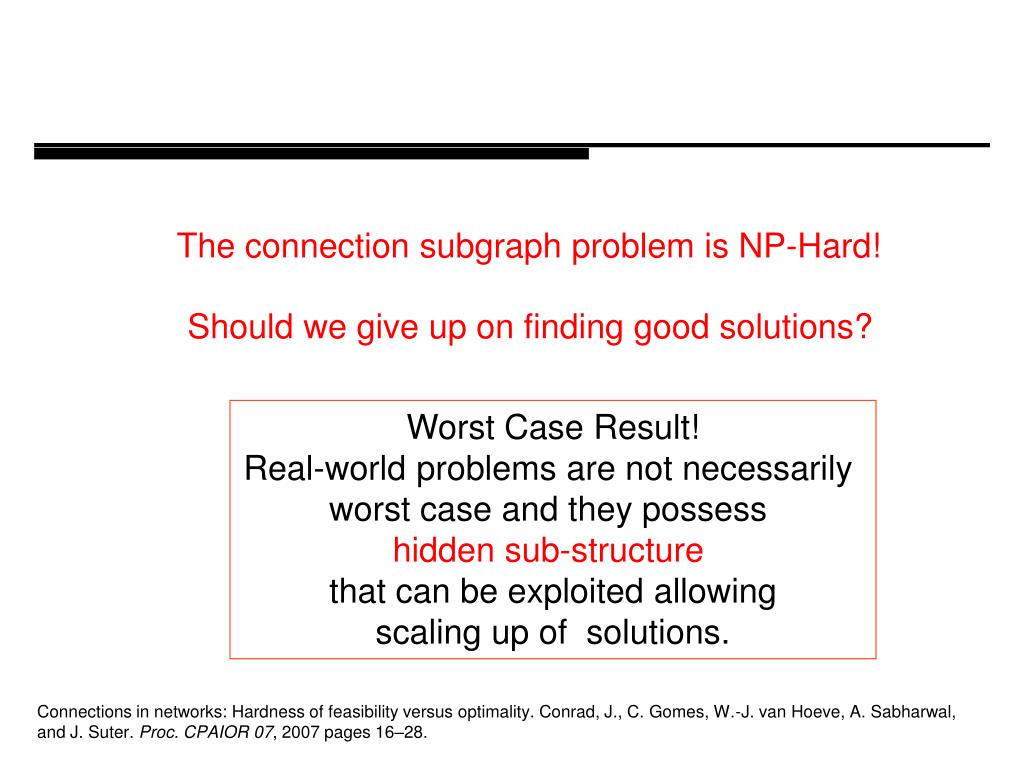 The connection subgraph problem is NP-Hard!

Should we give up on finding good solutions?

Worst Case Result!
Real-world problems are not necessarily worst case and they possess hidden sub-structure that can be exploited allowing scaling up of solutions.

Connections in networks: Hardness of feasibility versus optimality. Conrad, J., C. Gomes, W.-J. van Hoeve, A. Sabharwal, and J. Suter. Proc. CPAIOR 07, 2007 pages 16–28.